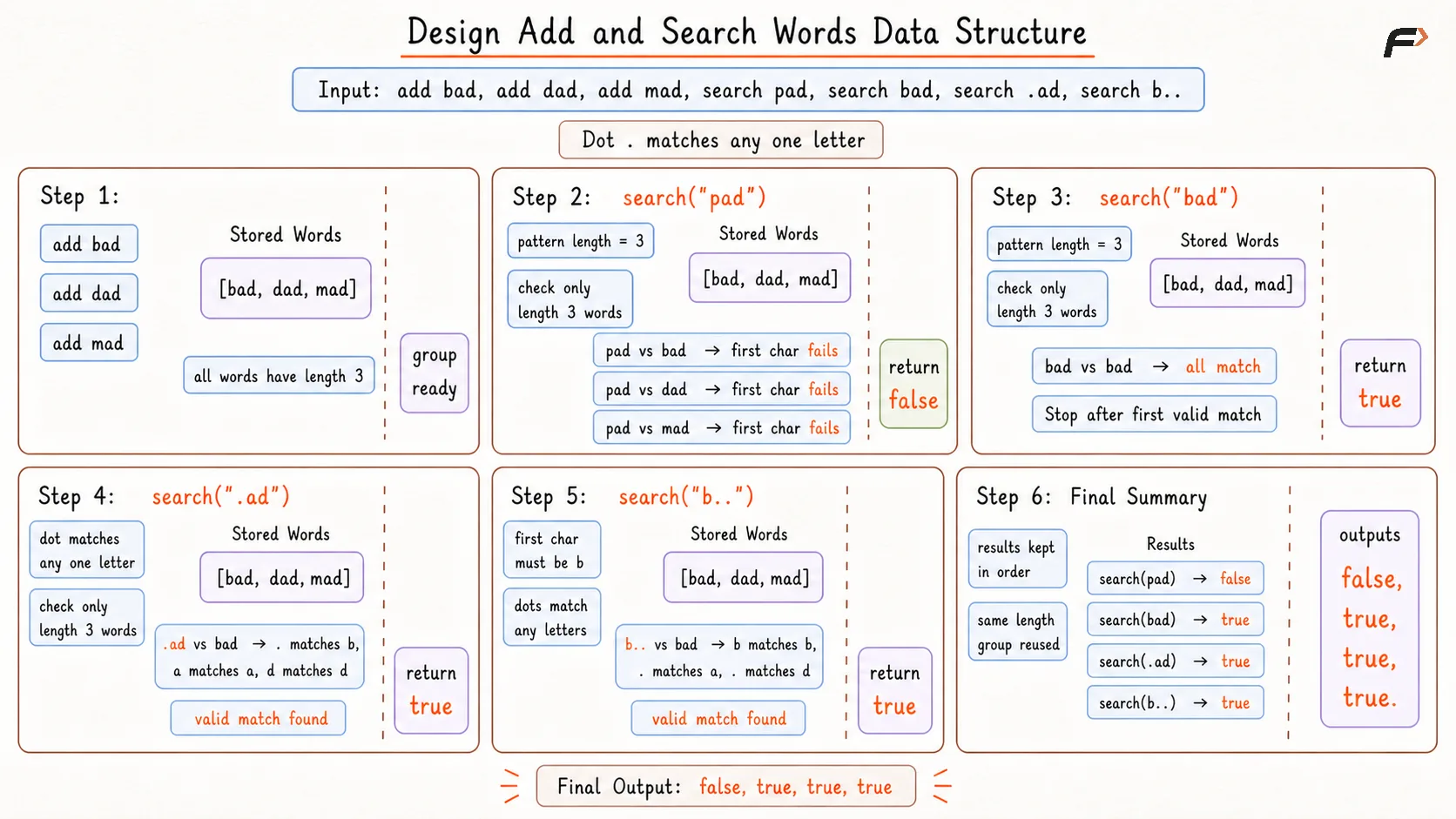 Design Add and Search Words Data Structure

Input: add bad, add dad, add mad, search pad, search bad, search .ad, search b..

Dot . matches any one letter

Step 1:

add bad

add dad

add mad

Stored Words

[bad, dad, mad]

all words have length 3

group ready

Step 2: search("pad")

pattern length = 3

check only length 3 words

Stored Words

[bad, dad, mad]

pad vs bad → first char fails

pad vs dad → first char fails

pad vs mad → first char fails

return false

Step 3: search("bad")

pattern length = 3

check only length 3 words

Stored Words

[bad, dad, mad]

bad vs bad → all match

Stop after first valid match

return true

Step 4: search(".ad")

dot matches any one letter

check only length 3 words

Stored Words

[bad, dad, mad]

.ad vs bad → . matches b, a matches a, d matches d

valid match found

return true

Step 5: search("b..")

first char must be b

dots match any letters

Stored Words

[bad, dad, mad]

b.. vs bad → b matches b, . matches a, . matches d

valid match found

return true

Step 6: Final Summary

results kept in order

same length group reused

Results

search(pad) → false

search(bad) → true

search(.ad) → true

search(b..) → true

outputs

false, true, true, true.

Final Output: false, true, true, true